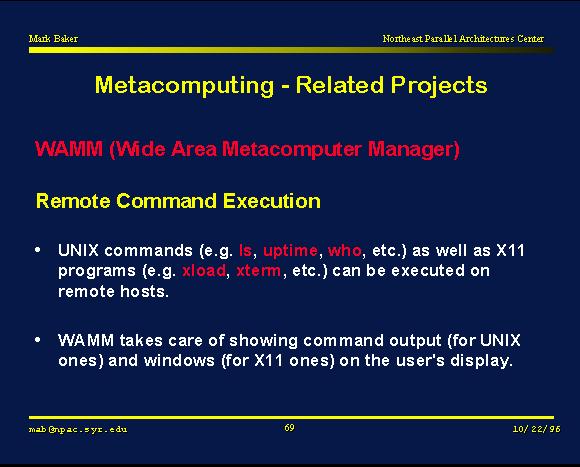 Mark Baker

Northeast Parallel Architectures Center

Metacomputing - Related Projects

WAMM (Wide Area Metacomputer Manager)

Remote Command Execution

• UNIX commands (e.g. ls, uptime, who, etc.) as well as X11 programs (e.g. xload, xterm, etc.) can be executed on remote hosts.

• WAMM takes care of showing command output (for UNIX ones) and windows (for X11 ones) on the user's display.

mab@npac.syr.edu

69

10/22/96